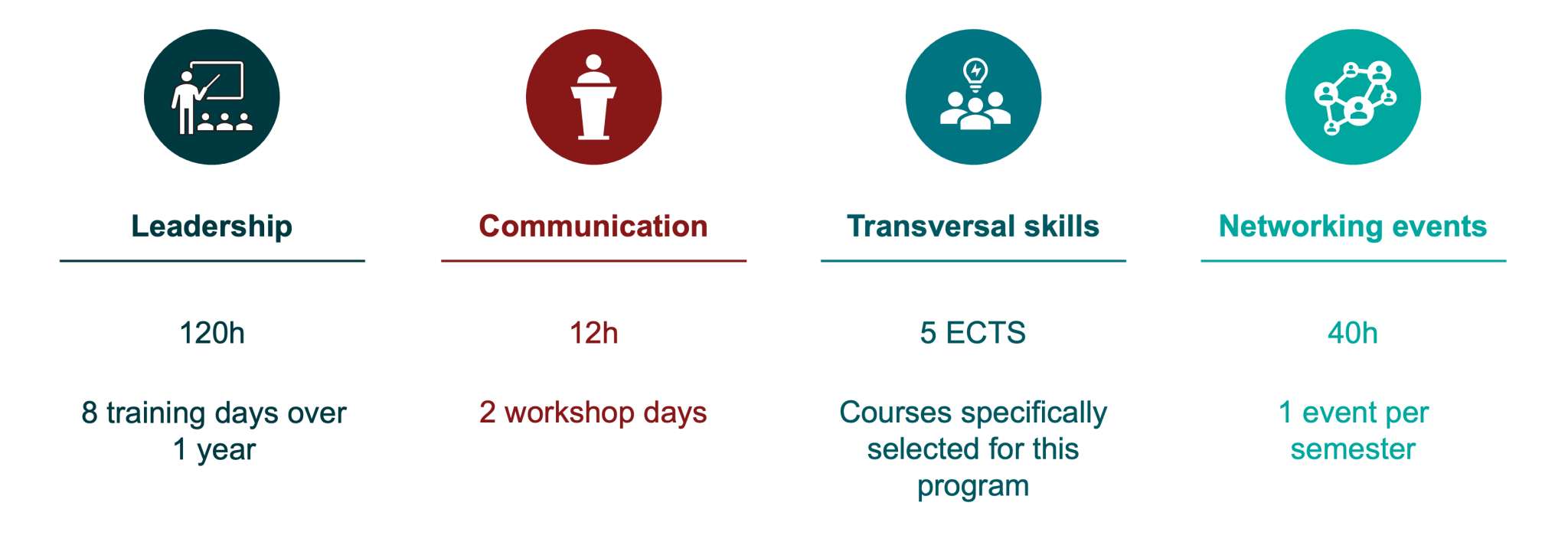 Leadership

120h

8 training days over 1 year

Communication

12h

2 workshop days

Transversal skills

5 ECTS

Courses specifically selected for this program

Networking events

40h

1 event per semester